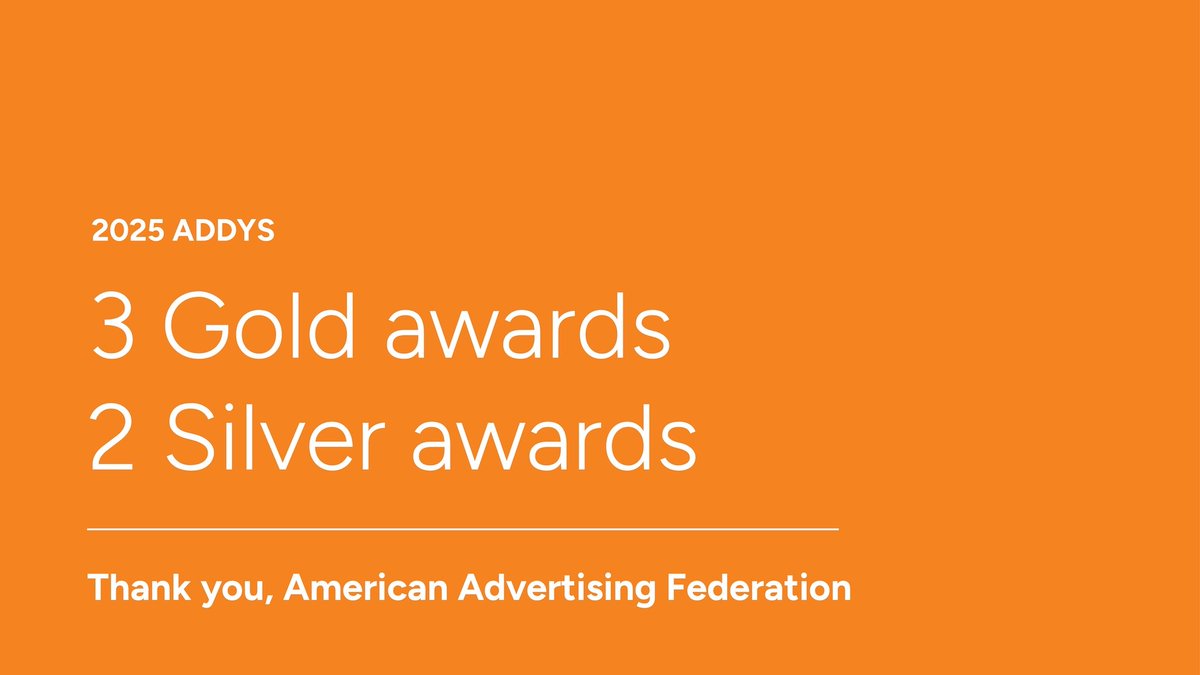 2025 ADDYS

3 Gold awards
2 Silver awards

Thank you, American Advertising Federation